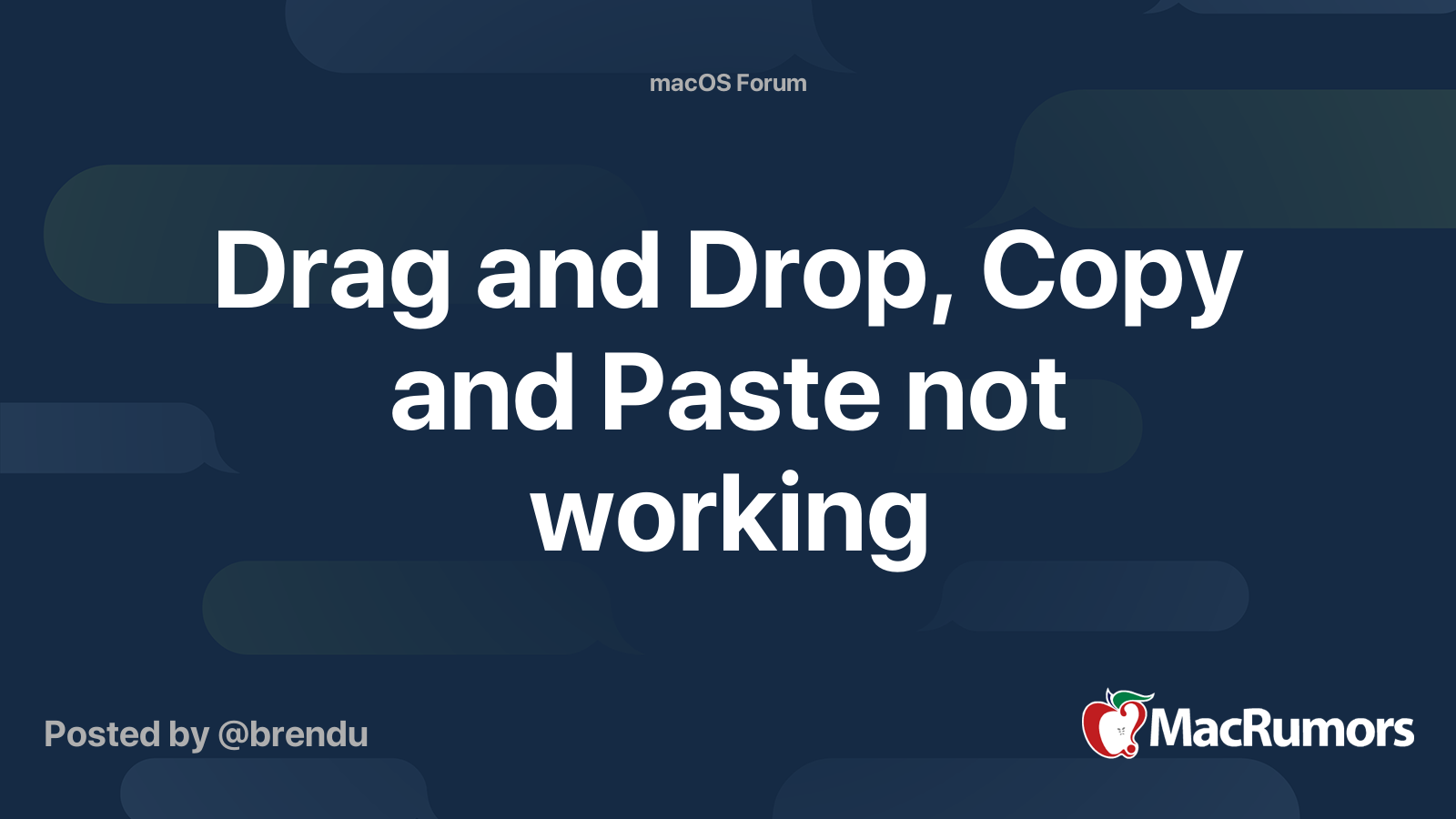 macOS Forum

Drag and Drop, Copy and Paste not working

Posted by @brendu

MacRumors